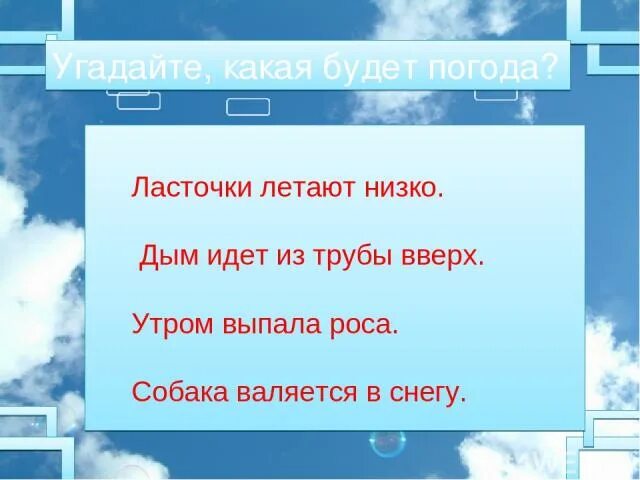 Угадайте, какая будет погода?

Ласточки летают низко.

Дым идет из трубы вверх.

Утром выпала роса.

Собака валяется в снегу.